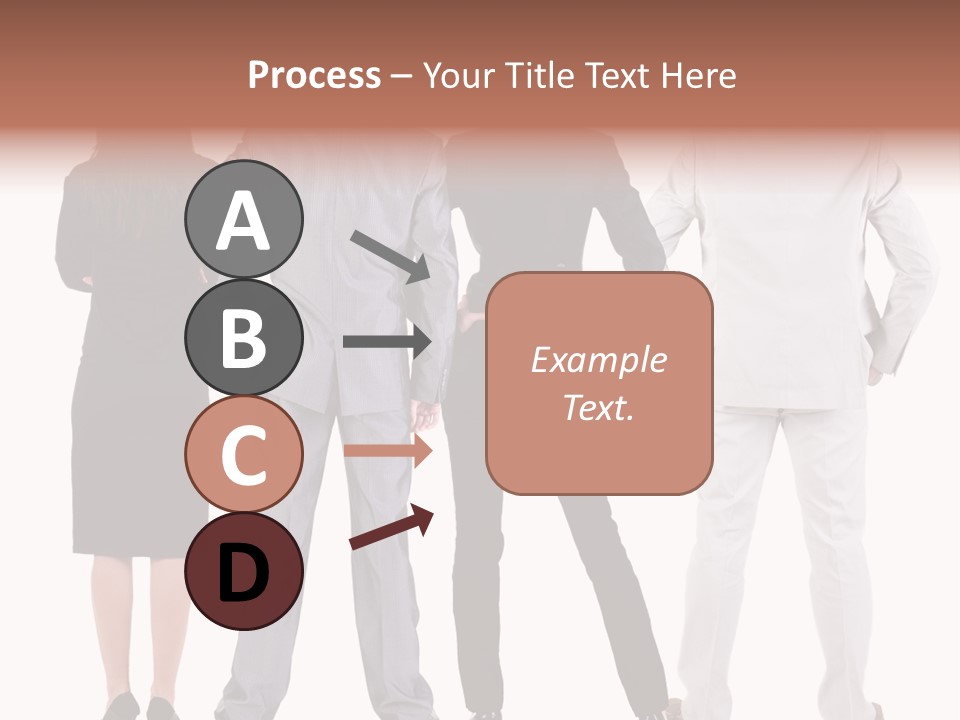 Process – Your Title Text Here

A
B
C
D

Example Text.